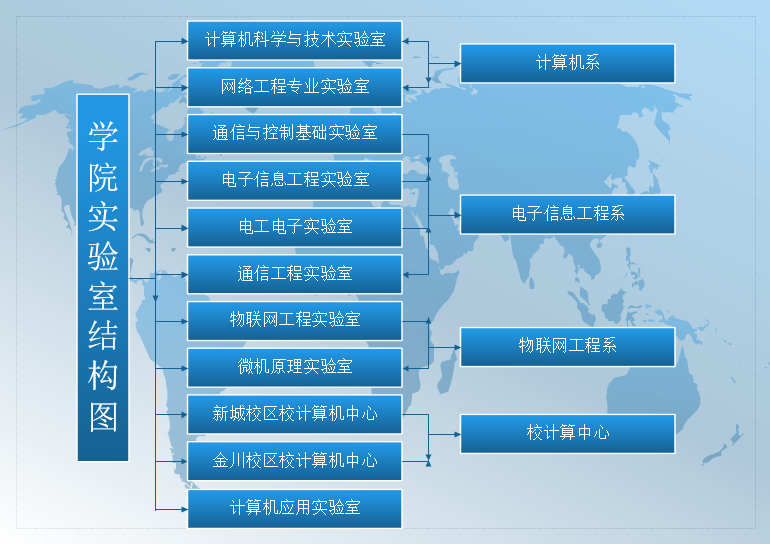 学院实验室结构图

计算机科学与技术实验室
网络工程专业实验室
通信与控制基础实验室
电子信息工程实验室
电工电子实验室
通信工程实验室
物联网工程实验室
微机原理实验室
新城校区校计算机中心
金川校区校计算机中心
计算机应用实验室

计算机系
电子信息工程系
物联网工程系
校计算中心